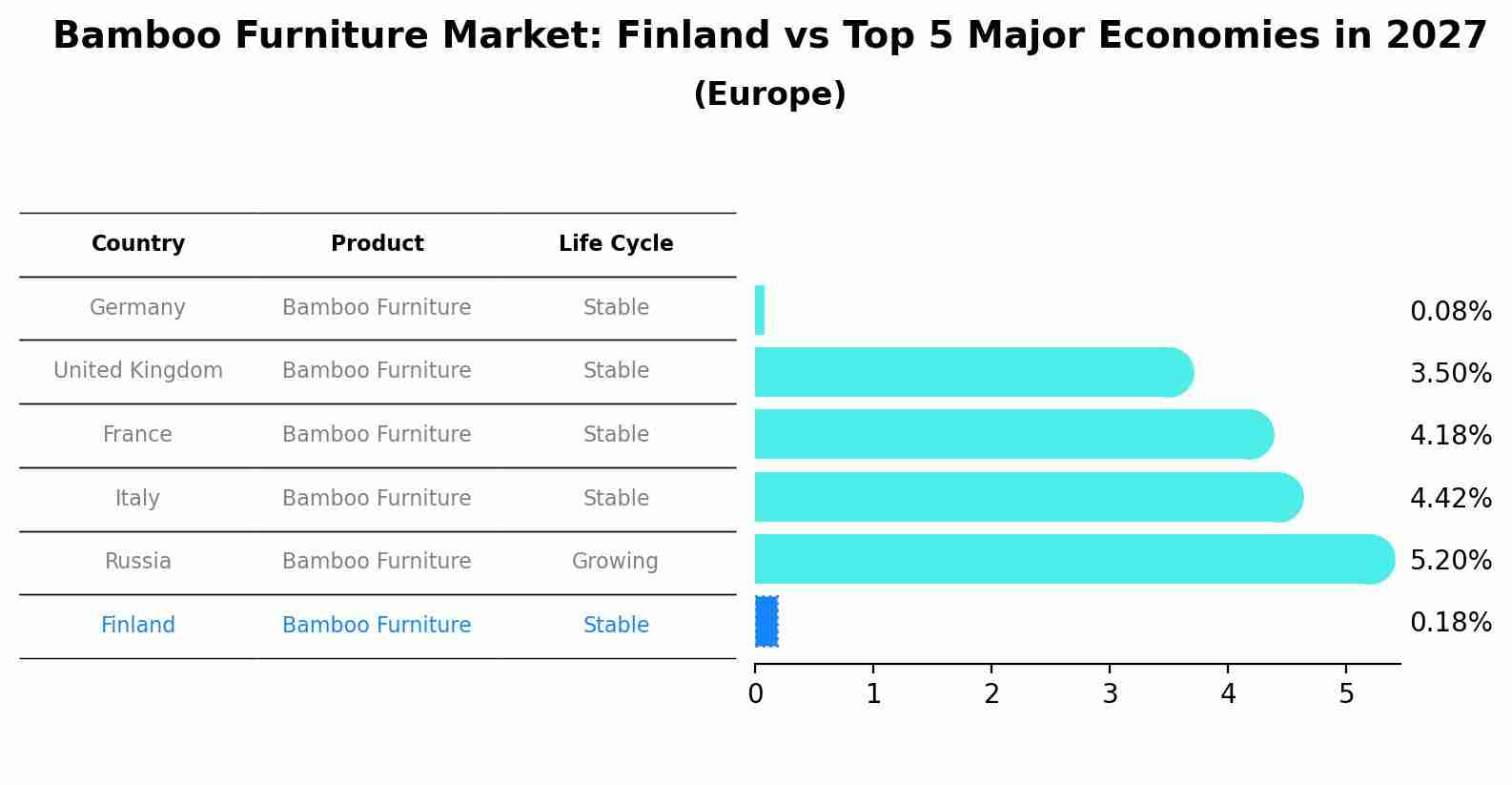 Bamboo Furniture Market: Finland vs Top 5 Major Economies in 2027
(Europe)

| Country | Product | Life Cycle |
|---|---|---|
| Germany | Bamboo Furniture | Stable |
| United Kingdom | Bamboo Furniture | Stable |
| France | Bamboo Furniture | Stable |
| Italy | Bamboo Furniture | Stable |
| Russia | Bamboo Furniture | Growing |
| Finland | Bamboo Furniture | Stable |

0.08%
3.50%
4.18%
4.42%
5.20%
0.18%

0 1 2 3 4 5